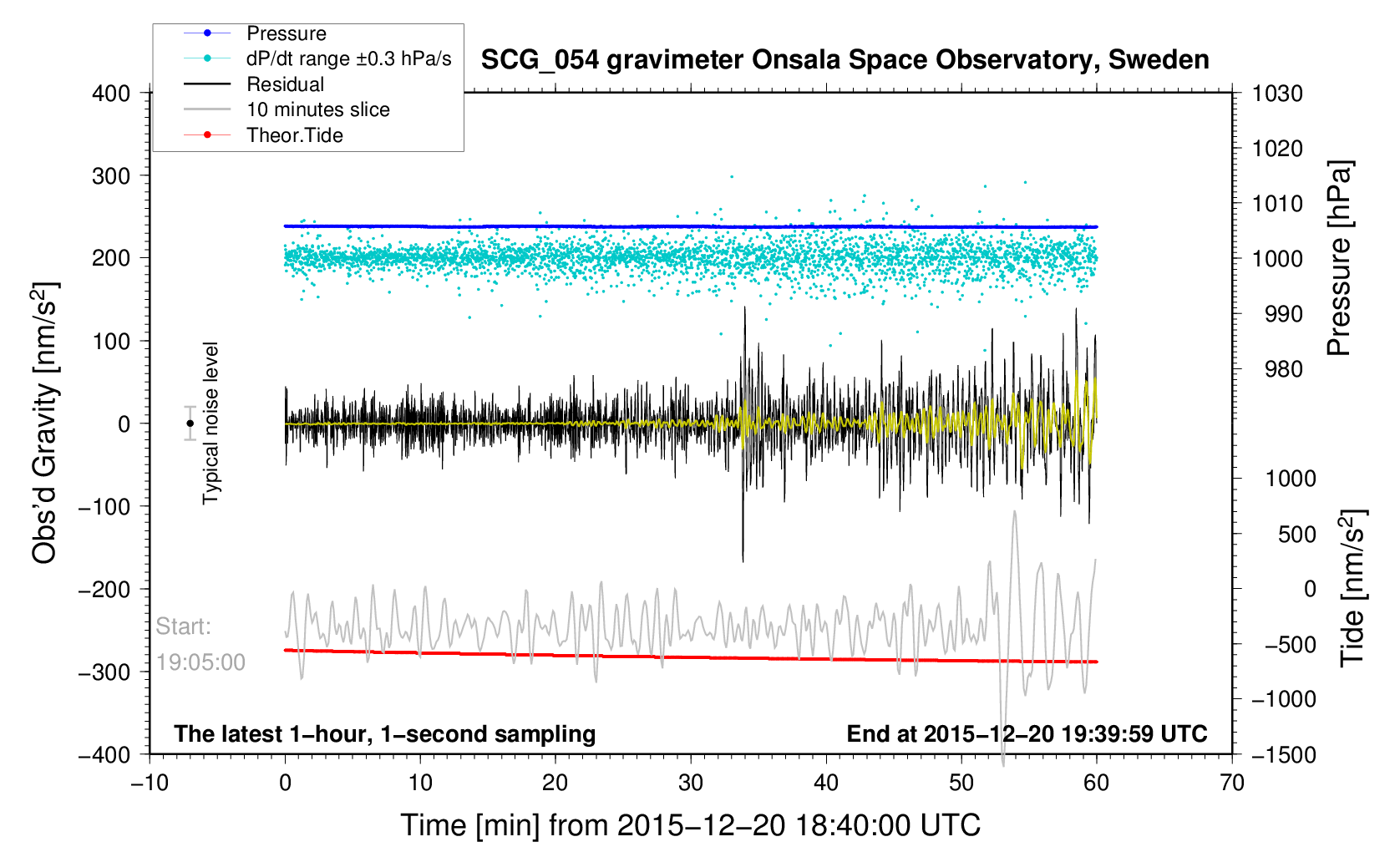 Pressure
dP/dt range ±0.3 hPa/s
Residual
10 minutes slice
Theor.Tide

SCG_054 gravimeter Onsala Space Observatory, Sweden

400
300
200
100
0
−100
−200
−300
−400

Obs'd Gravity [nm/s$^2$]

Typical noise level

Start:
19:05:00

1030
1020
1010
1000
990
980

Pressure [hPa]

1000
500
0
−500
−1000
−1500

Tide [nm/s$^2$]

The latest 1−hour, 1−second sampling

End at 2015−12−20 19:39:59 UTC

−10
0
10
20
30
40
50
60
70

Time [min] from 2015−12−20 18:40:00 UTC